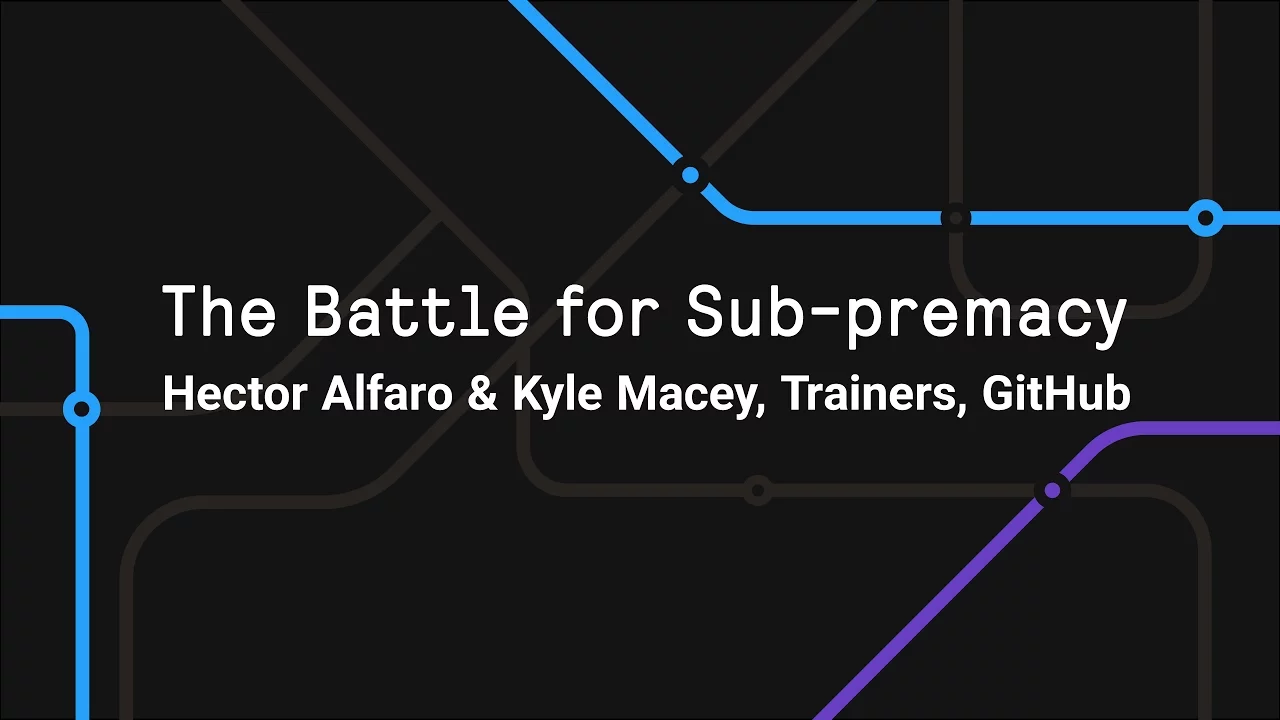 The Battle for Sub-premacy
Hector Alfaro & Kyle Macey, Trainers, GitHub